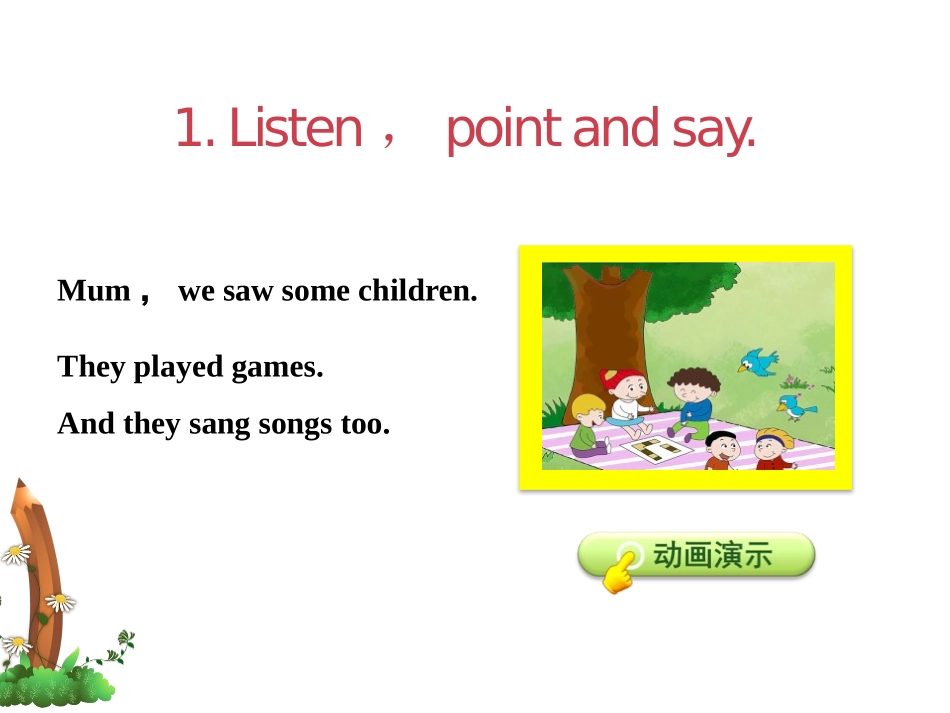 1. Listen， point and say.

Mum， we saw some children.

They played games.

And they sang songs too.

动画演示